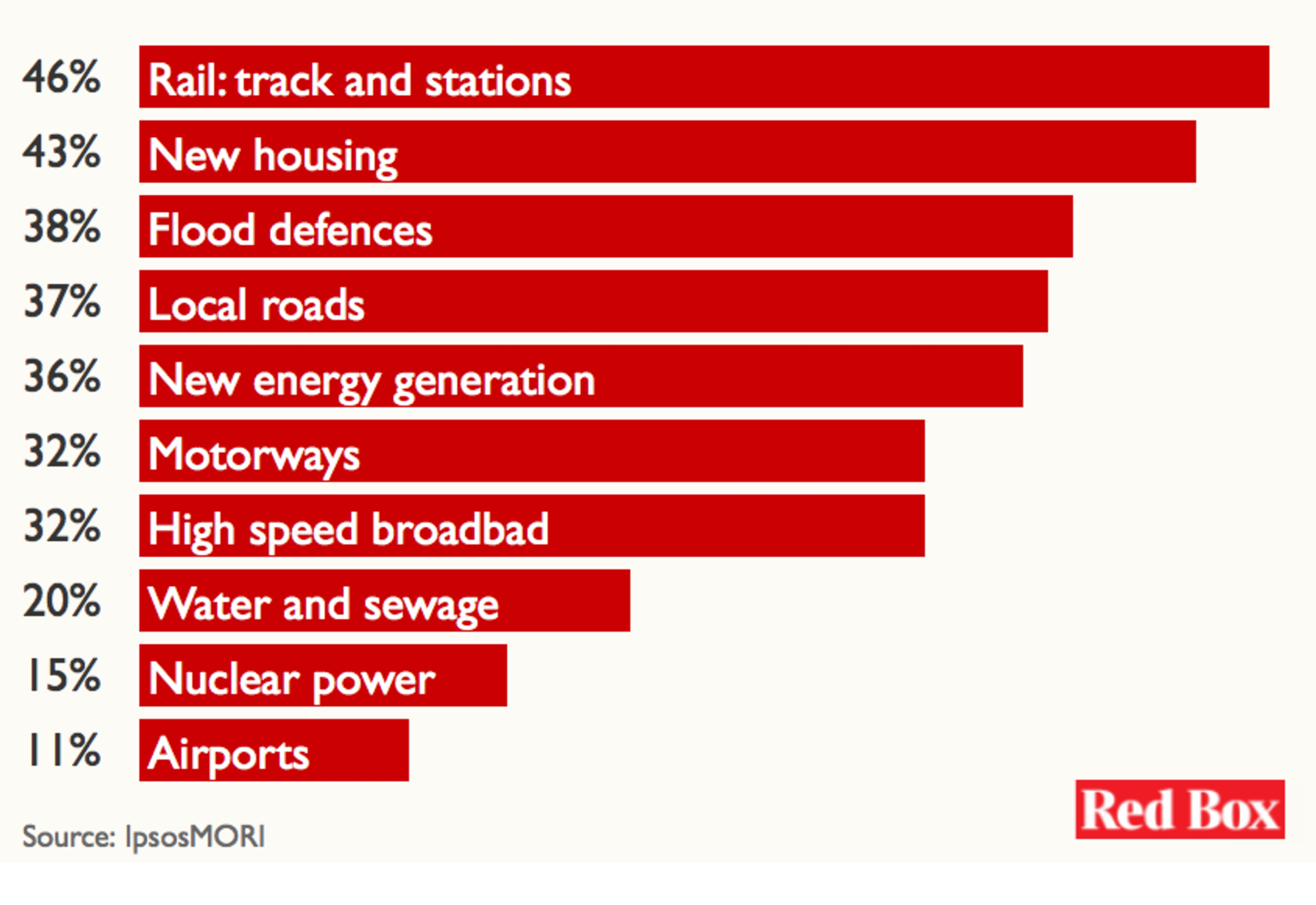 46% Rail: track and stations
43% New housing
38% Flood defences
37% Local roads
36% New energy generation
32% Motorways
32% High speed broadbad
20% Water and sewage
15% Nuclear power
11% Airports

Source: IpsosMORI

Red Box